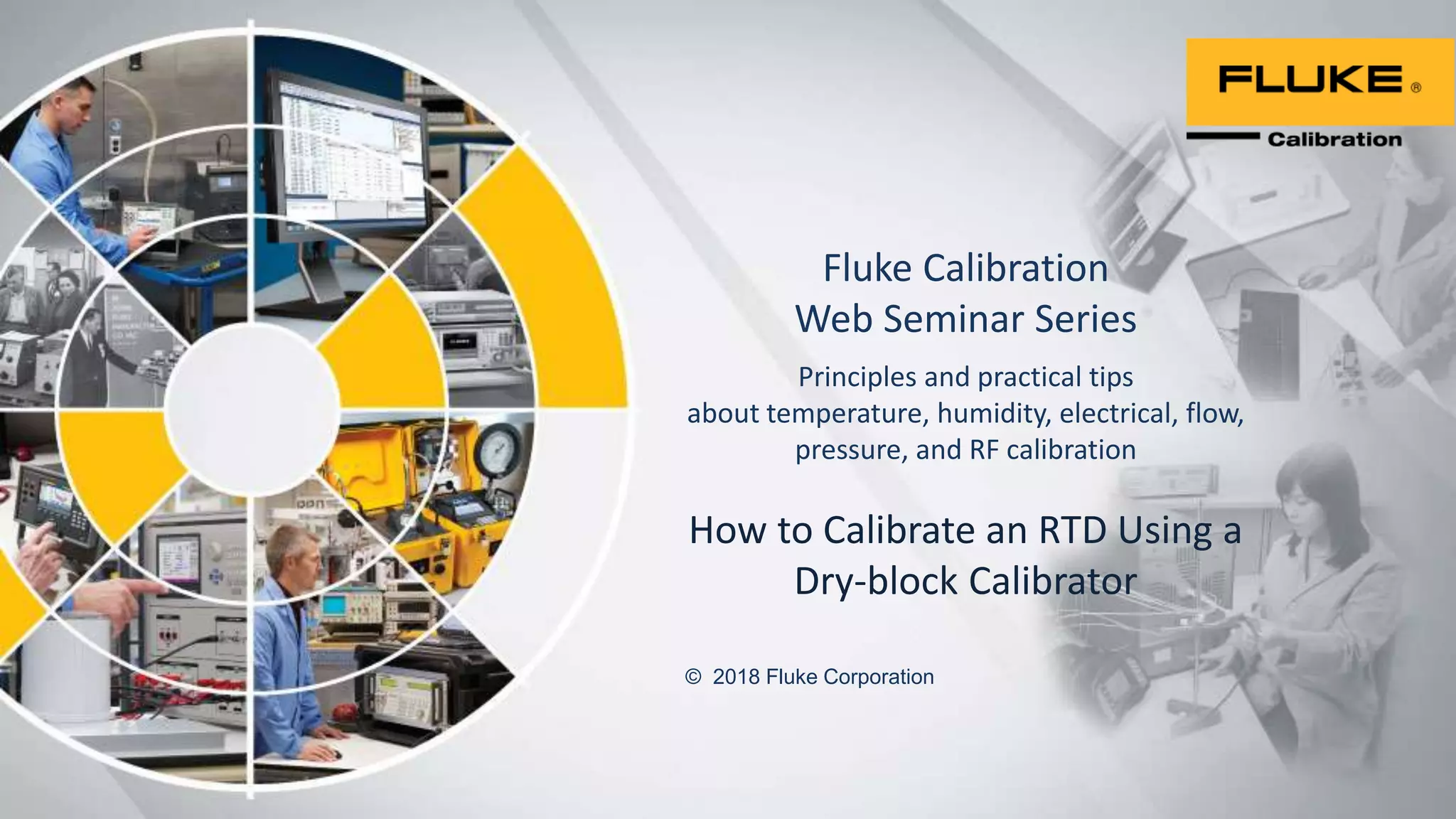 FLUKE®
Calibration

Fluke Calibration
Web Seminar Series

Principles and practical tips about temperature, humidity, electrical, flow, pressure, and RF calibration

How to Calibrate an RTD Using a Dry-block Calibrator

© 2018 Fluke Corporation